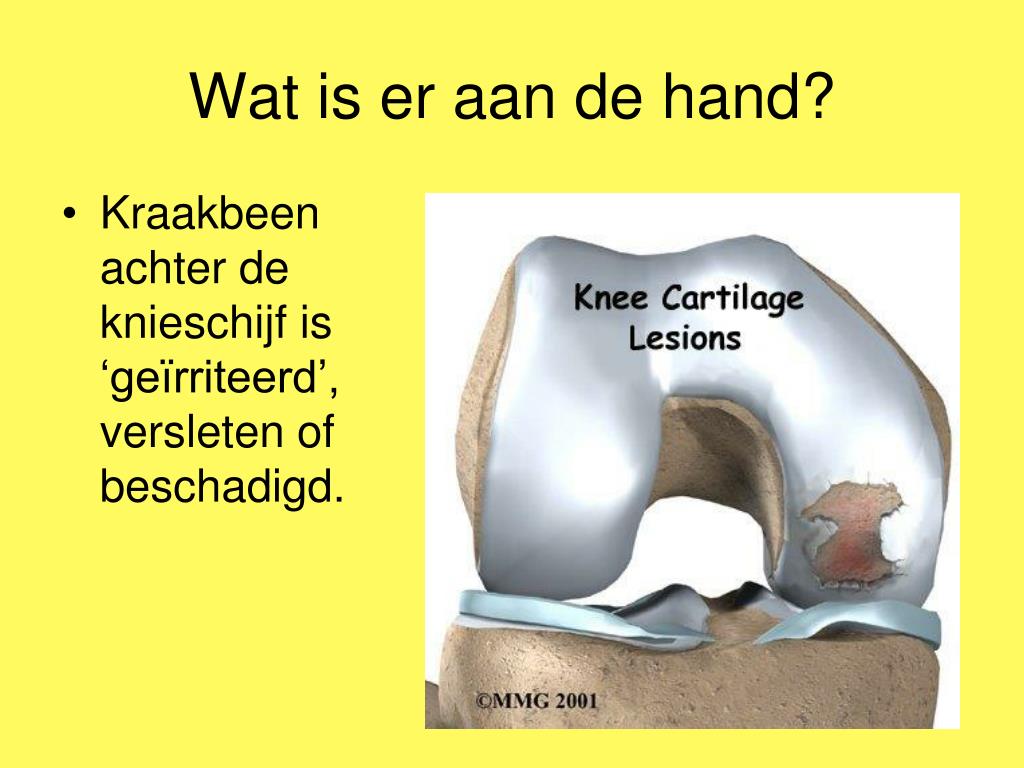 Wat is er aan de hand?

• Kraakbeen achter de knieschijf is ‘geïrriteerd’, versleten of beschadigd.

Knee Cartilage Lesions

©MMG 2001